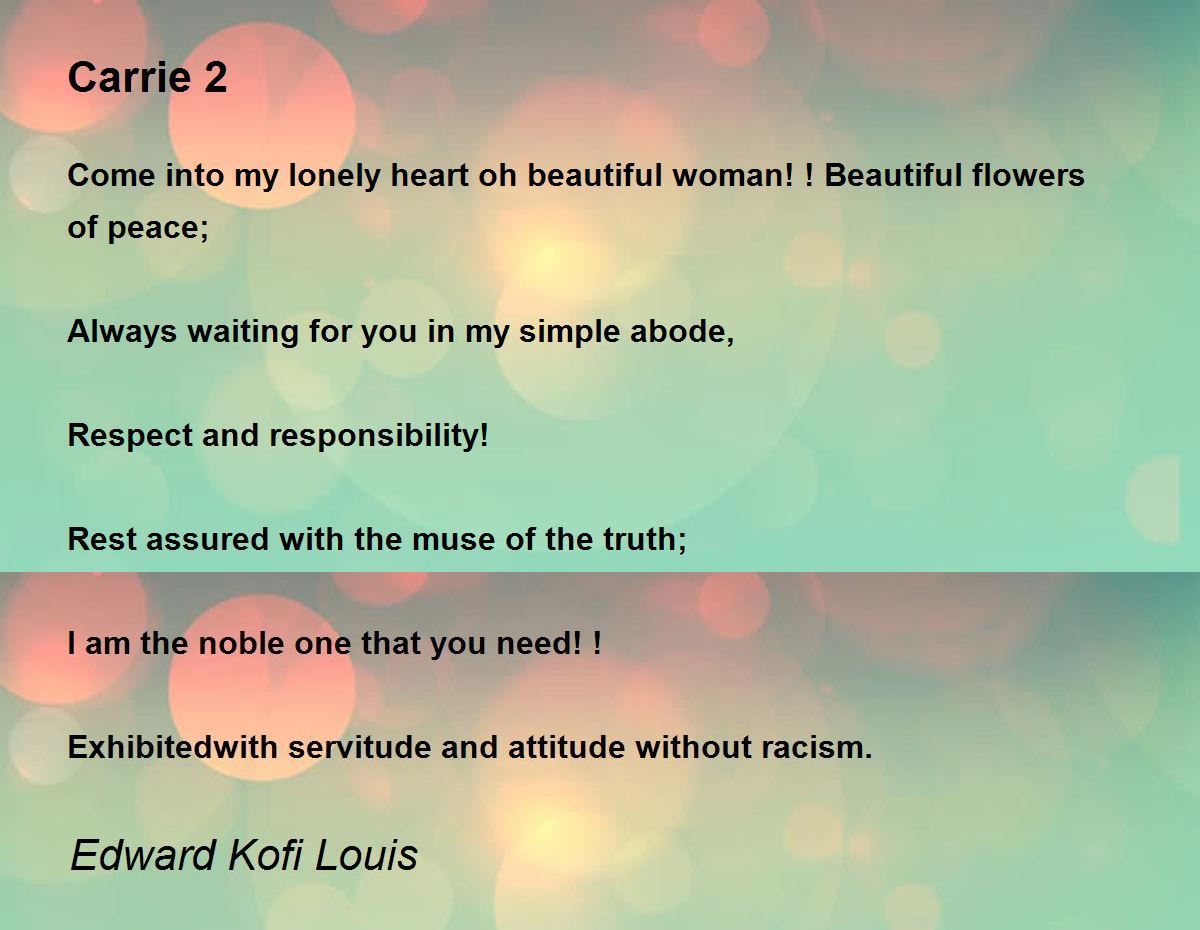 Carrie 2

Come into my lonely heart oh beautiful woman! ! Beautiful flowers of peace;

Always waiting for you in my simple abode,

Respect and responsibility!

Rest assured with the muse of the truth;

I am the noble one that you need! !

Exhibitedwith servitude and attitude without racism.

Edward Kofi Louis